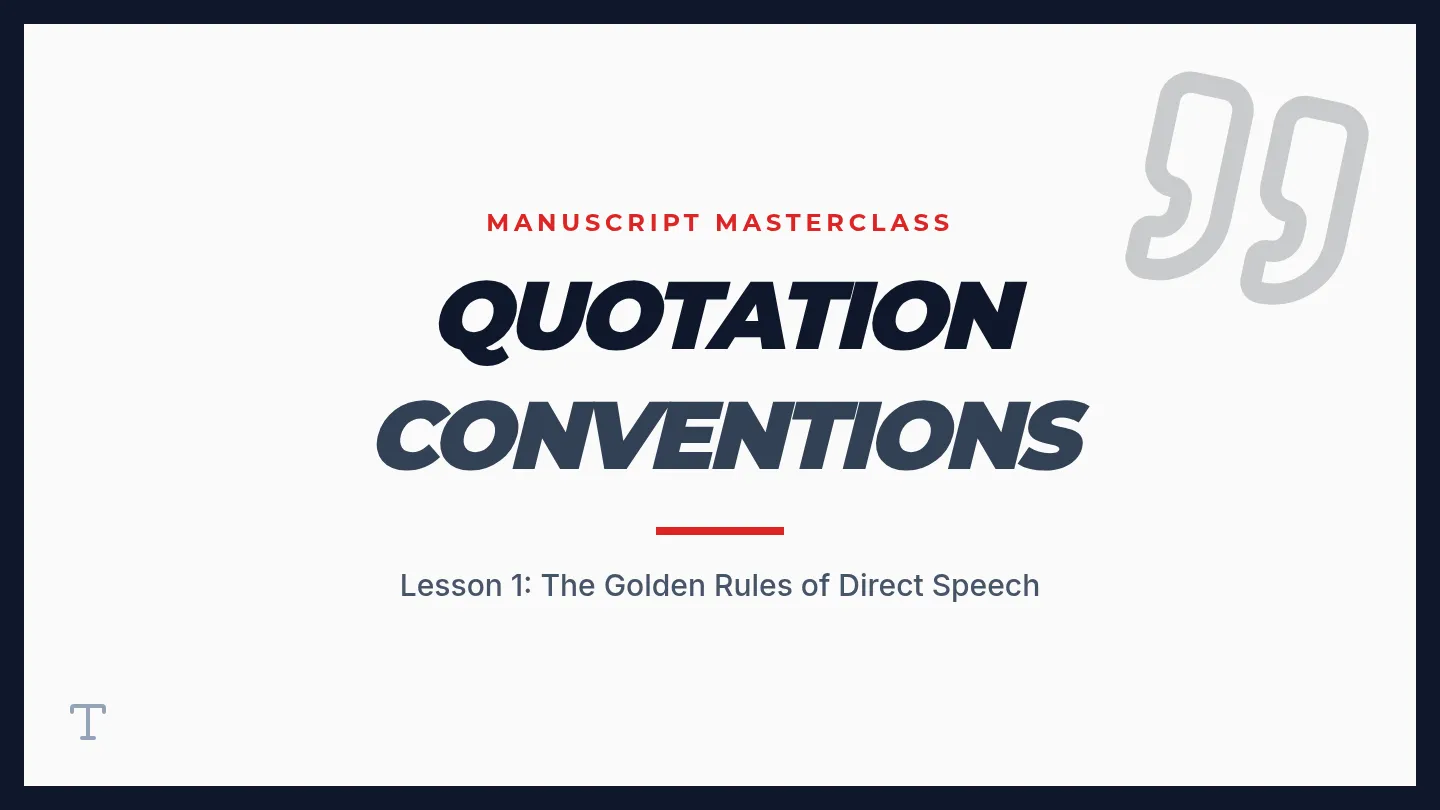 MANUSCRIPT MASTERCLASS

QUOTATION CONVENTIONS

Lesson 1: The Golden Rules of Direct Speech